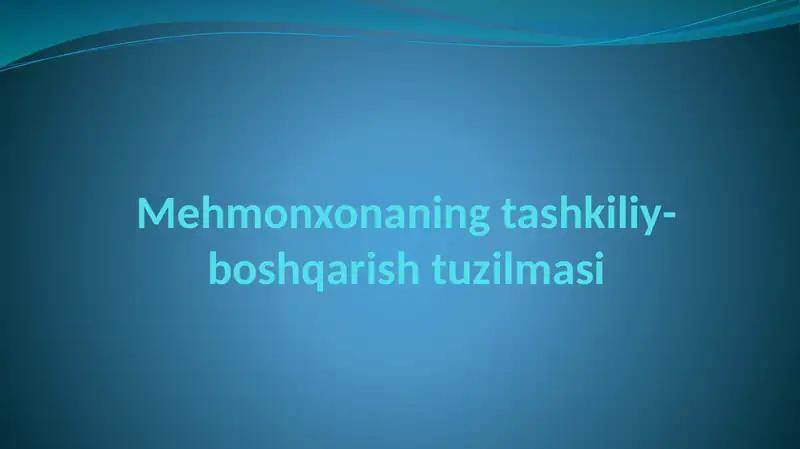 Mehmonxonaning tashkiliy-boshqarish tuzilmasi